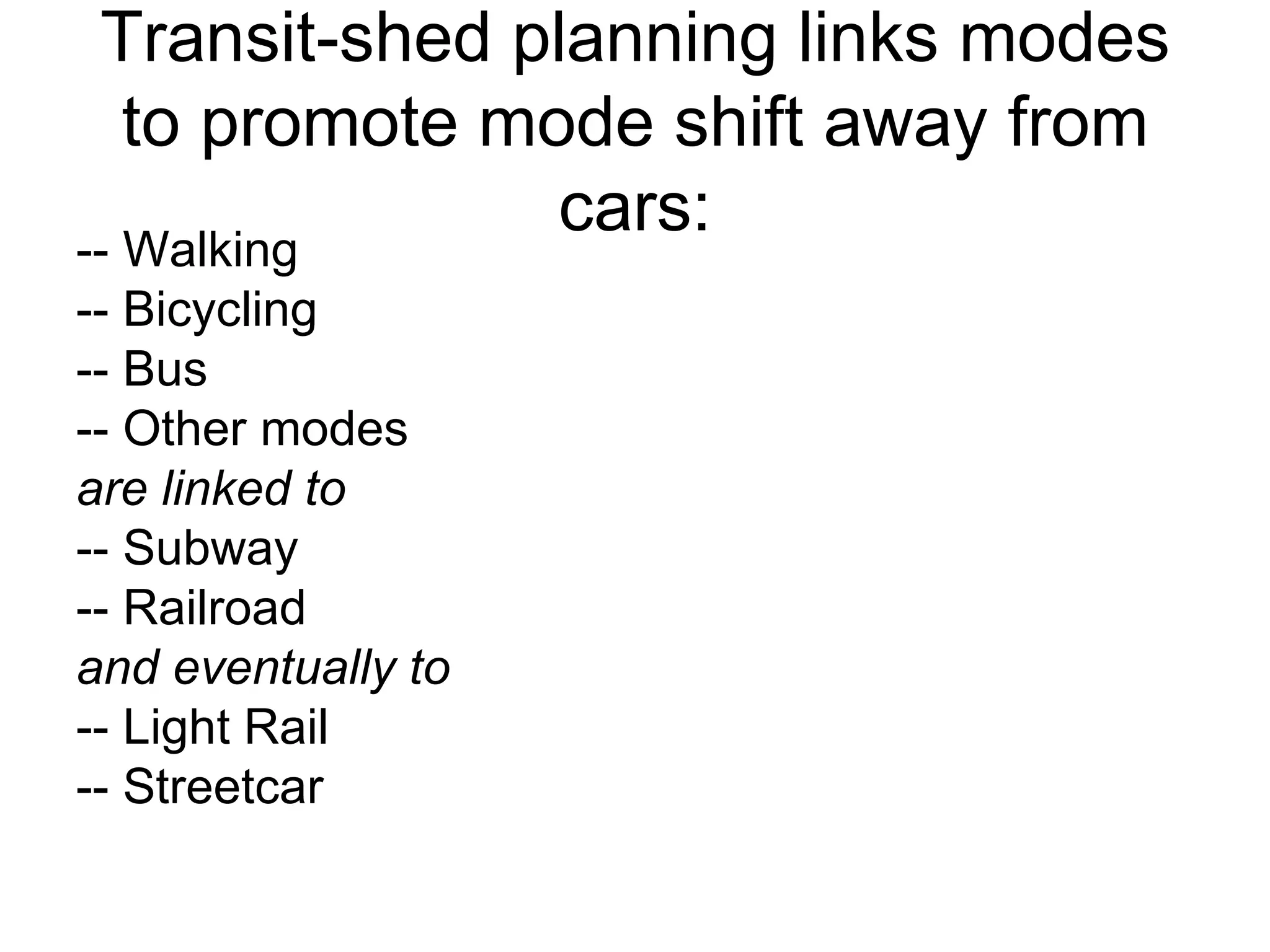 Transit-shed planning links modes to promote mode shift away from cars:

-- Walking
-- Bicycling
-- Bus
-- Other modes
are linked to
-- Subway
-- Railroad
and eventually to
-- Light Rail
-- Streetcar